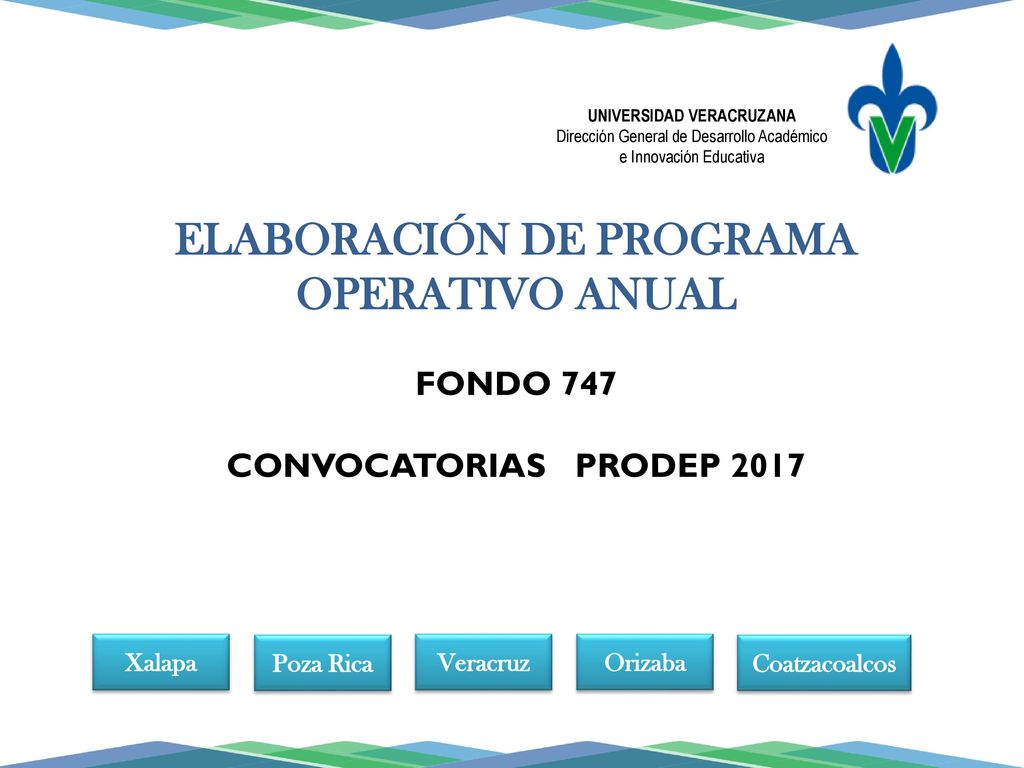 UNIVERSIDAD VERACRUZANA
Dirección General de Desarrollo Académico
e Innovación Educativa

ELABORACIÓN DE PROGRAMA OPERATIVO ANUAL

FONDO 747

CONVOCATORIAS PRODEP 2017

Xalapa

Poza Rica

Veracruz

Orizaba

Coatzacoalcos